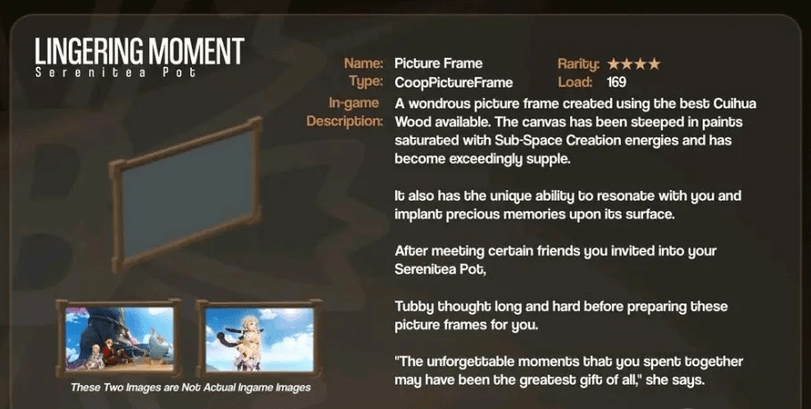 LINGERING MOMENT
Serenitea Pot

Name: Picture Frame
Rarity: ★★★★
Type: CoopPictureFrame
Load: 169
In-game Description: A wondrous picture frame created using the best Cuihua Wood available. The canvas has been steeped in paints saturated with Sub-Space Creation energies and has become exceedingly supple.

It also has the unique ability to resonate with you and implant precious memories upon its surface.

After meeting certain friends you invited into your Serenitea Pot,

Tubby thought long and hard before preparing these picture frames for you.

"The unforgettable moments that you spent together may have been the greatest gift of all," she says.

These Two Images are Not Actual Ingame Images